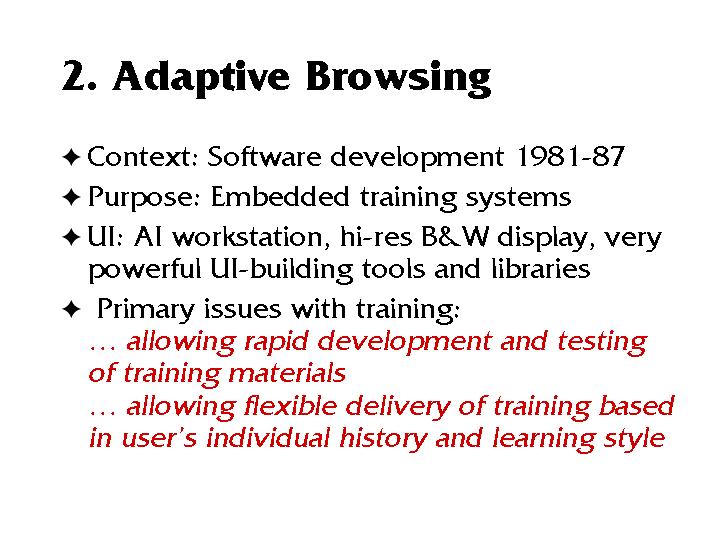 2. Adaptive Browsing

✦ Context: Software development 1981-87

✦ Purpose: Embedded training systems

✦ UI: AI workstation, hi-res B&W display, very powerful UI-building tools and libraries

✦ Primary issues with training:
… allowing rapid development and testing of training materials
… allowing flexible delivery of training based in user's individual history and learning style